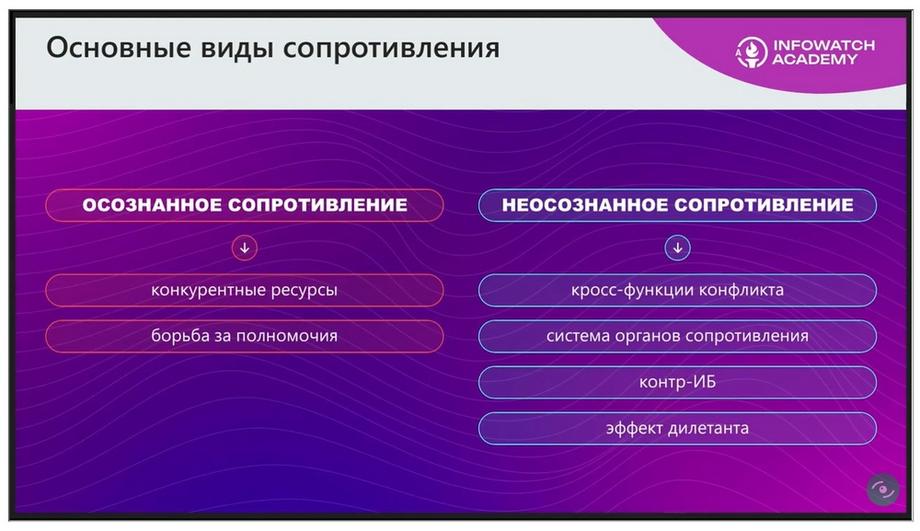 Основные виды сопротивления

INFOWATCH ACADEMY

ОСОЗНАННОЕ СОПРОТИВЛЕНИЕ

конкурентные ресурсы

борьба за полномочия

НЕОСОЗНАННОЕ СОПРОТИВЛЕНИЕ

кросс-функции конфликта

система органов сопротивления

контр-ИБ

эффект дилетанта